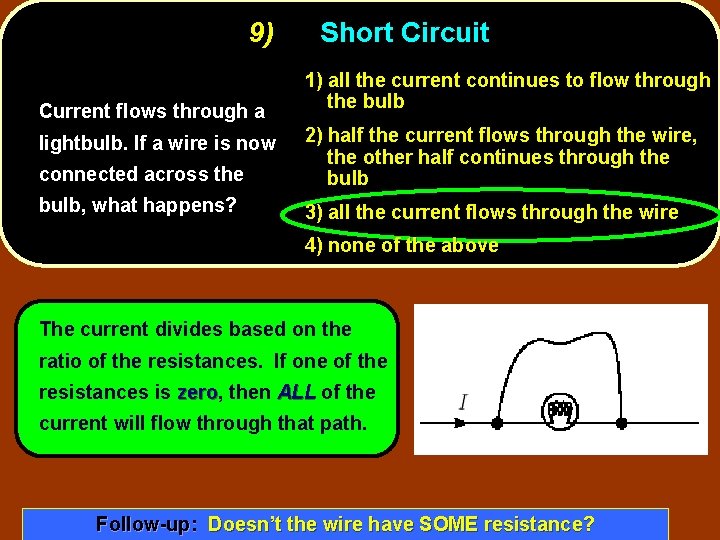 9) Short Circuit

Current flows through a lightbulb. If a wire is now connected across the bulb, what happens?

1) all the current continues to flow through the bulb

2) half the current flows through the wire, the other half continues through the bulb

3) all the current flows through the wire

4) none of the above

The current divides based on the ratio of the resistances. If one of the resistances is zero, then ALL of the current will flow through that path.

$I$

Follow-up: Doesn't the wire have SOME resistance?